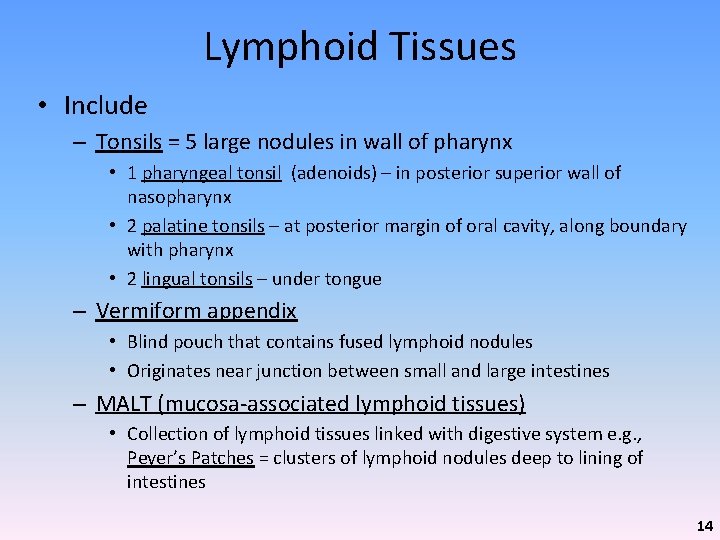 Lymphoid Tissues

• Include

– Tonsils = 5 large nodules in wall of pharynx

• 1 pharyngeal tonsil (adenoids) – in posterior superior wall of nasopharynx

• 2 palatine tonsils – at posterior margin of oral cavity, along boundary with pharynx

• 2 lingual tonsils – under tongue

– Vermiform appendix

• Blind pouch that contains fused lymphoid nodules

• Originates near junction between small and large intestines

– MALT (mucosa-associated lymphoid tissues)

• Collection of lymphoid tissues linked with digestive system e.g., Peyer's Patches = clusters of lymphoid nodules deep to lining of intestines

14